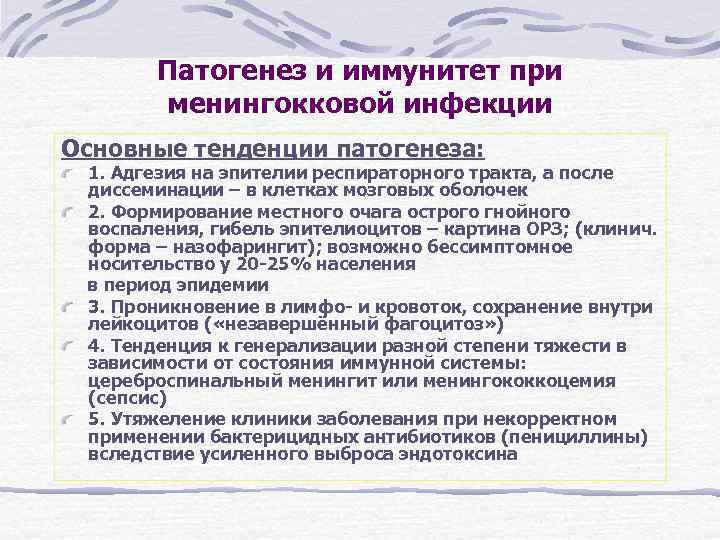 Патогенез и иммунитет при менингокковой инфекции

Основные тенденции патогенеза:

1. Адгезия на эпителии респираторного тракта, а после диссеминации – в клетках мозговых оболочек

2. Формирование местного очага острого гнойного воспаления, гибель эпителиоцитов – картина ОРЗ; (клинич. форма – назофарингит); возможно бессимптомное носительство у 20-25% населения

в период эпидемии

3. Проникновение в лимфо- и кровоток, сохранение внутри лейкоцитов («незавершённый фагоцитоз»)

4. Тенденция к генерализации разной степени тяжести в зависимости от состояния иммунной системы: цереброспинальный менингит или менингококкоцемия (сепсис)

5. Утяжеление клиники заболевания при некорректном применении бактерицидных антибиотиков (пенициллины) вследствие усиленного выброса эндотоксина